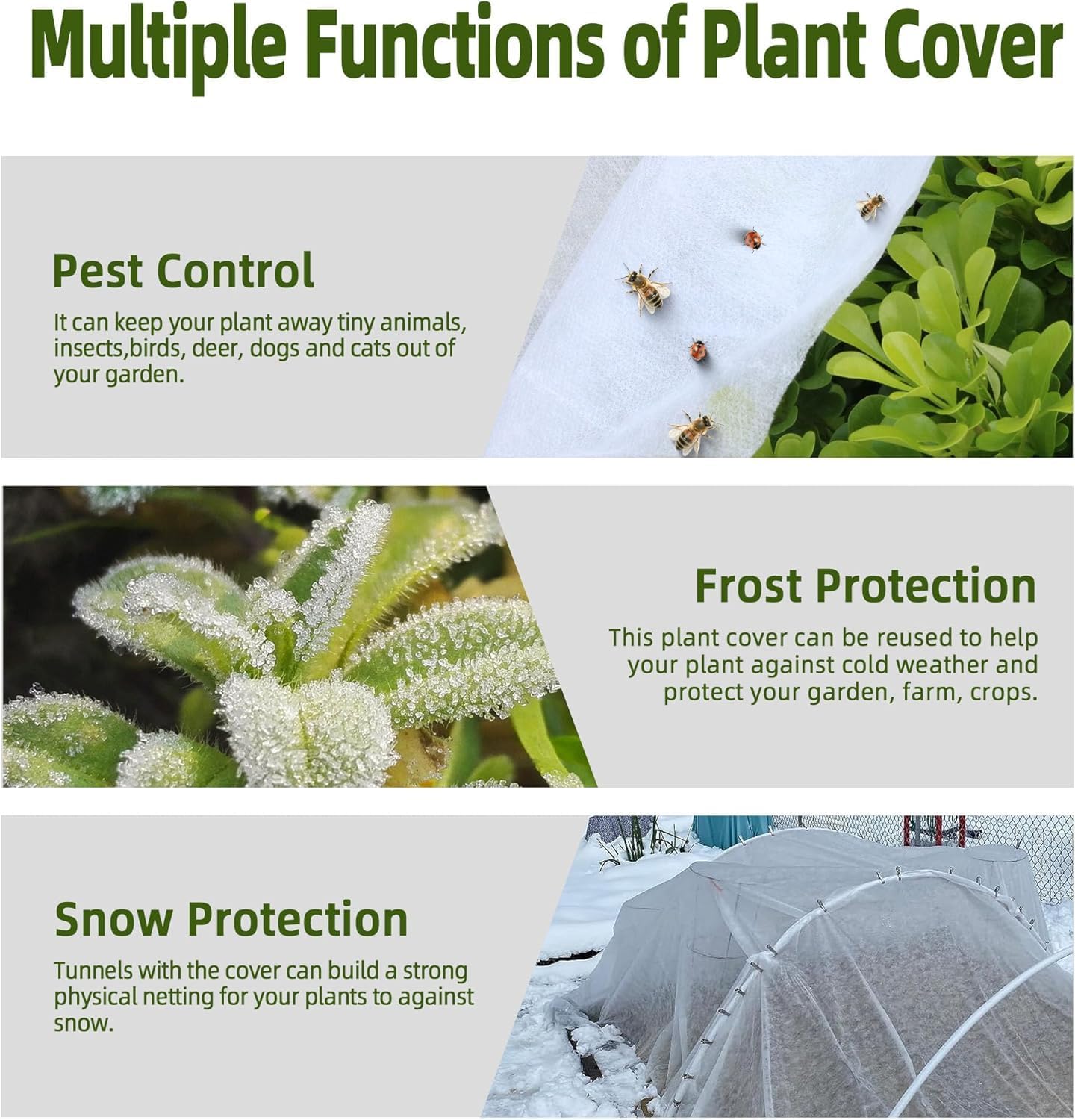 Multiple Functions of Plant Cover

Pest Control

It can keep your plant away tiny animals, insects,birds, deer, dogs and cats out of your garden.

Frost Protection

This plant cover can be reused to help your plant against cold weather and protect your garden, farm, crops.

Snow Protection

Tunnels with the cover can build a strong physical netting for your plants to against snow.